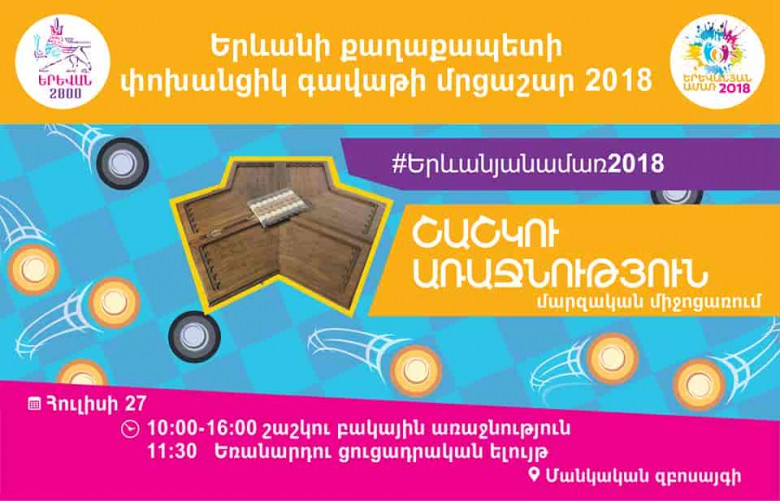 ԵՐԵՎԱՆ 2800

Երևանի քաղաքապետի փոխանցիկ գավաթի մրցաշար 2018

ԵՐԵՎԱՆՅԱՆ ԱՄԱՌ 2018

#Երևանյանամառ2018

ՇԱՇԿՈՒ ԱՌԱՋՆՈՒԹՅՈՒՆ
մարզական միջոցառում

Հուլիսի 27
10:00-16:00 շաշկու բակային առաջնություն
11:30 Եռանարդու ցուցադրական ելույթ
Մանկական զբոսայգի